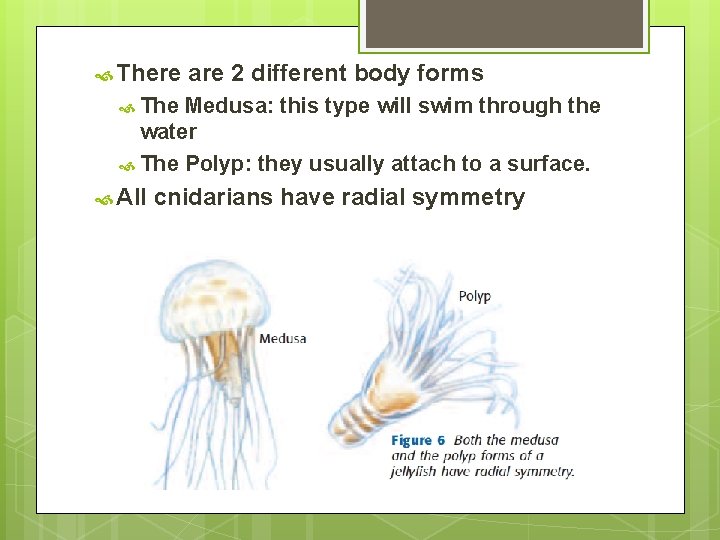 There are 2 different body forms

The Medusa: this type will swim through the water

The Polyp: they usually attach to a surface.

All cnidarians have radial symmetry

Medusa

Polyp

Figure 6 Both the medusa and the polyp forms of a jellyfish have radial symmetry.